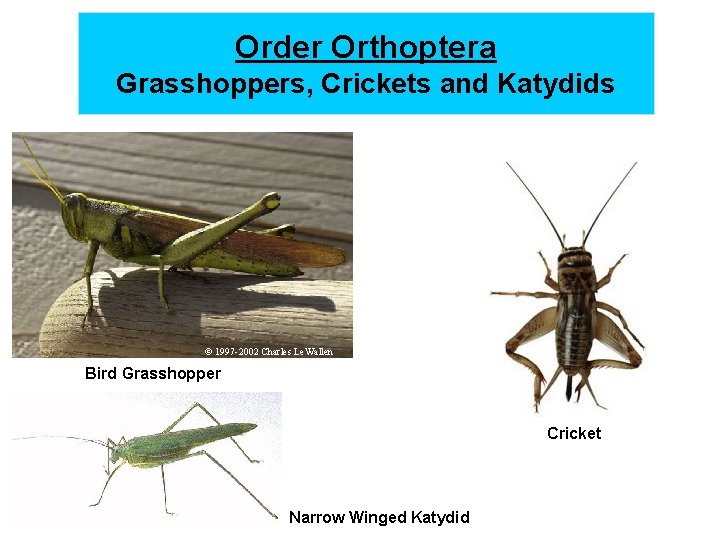 Order Orthoptera
Grasshoppers, Crickets and Katydids

© 1997-2002 Charles Le Wallen

Bird Grasshopper

Cricket

Narrow Winged Katydid